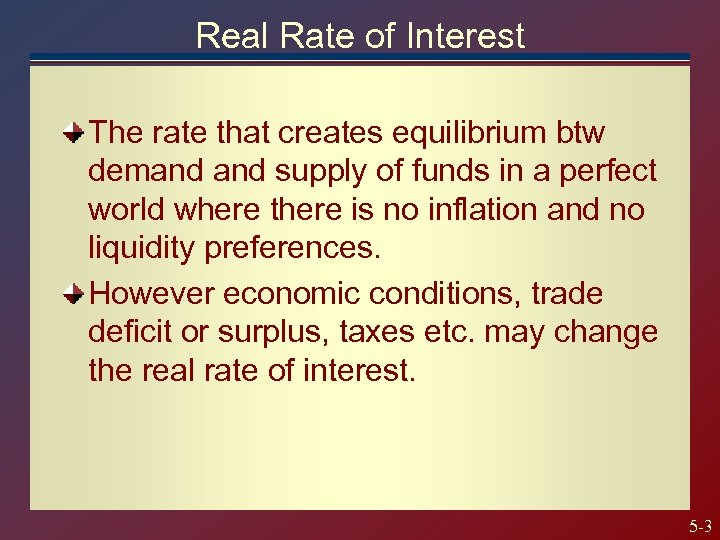 Real Rate of Interest

The rate that creates equilibrium btw demand and supply of funds in a perfect world where there is no inflation and no liquidity preferences.

However economic conditions, trade deficit or surplus, taxes etc. may change the real rate of interest.

5-3